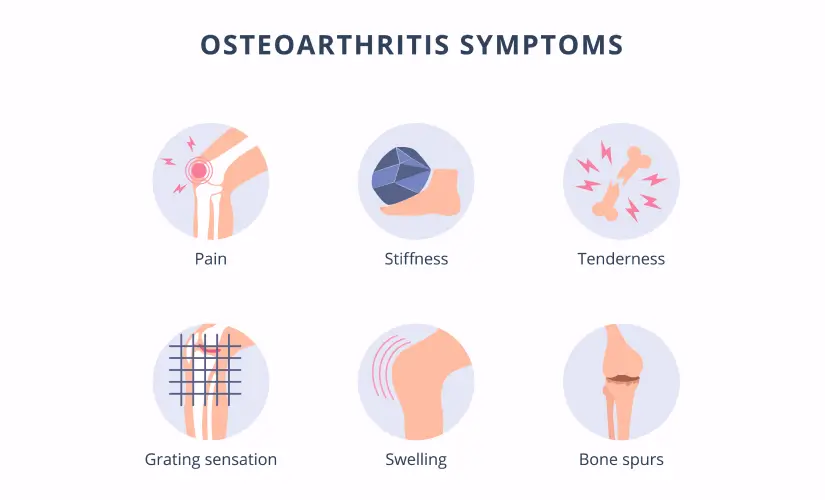 OSTEOARTHRITIS SYMPTOMS

Pain

Stiffness

Tenderness

Grating sensation

Swelling

Bone spurs